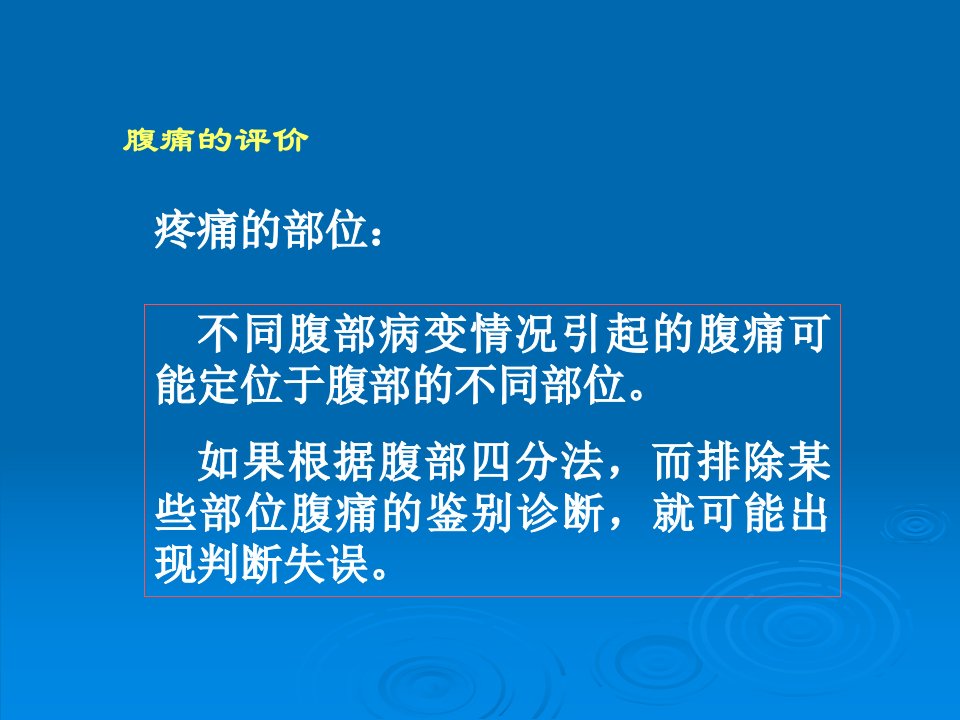 腹痛的评价

疼痛的部位：

不同腹部病变情况引起的腹痛可能定位于腹部的不同部位。

如果根据腹部四分法，而排除某些部位腹痛的鉴别诊断，就可能出现判断失误。